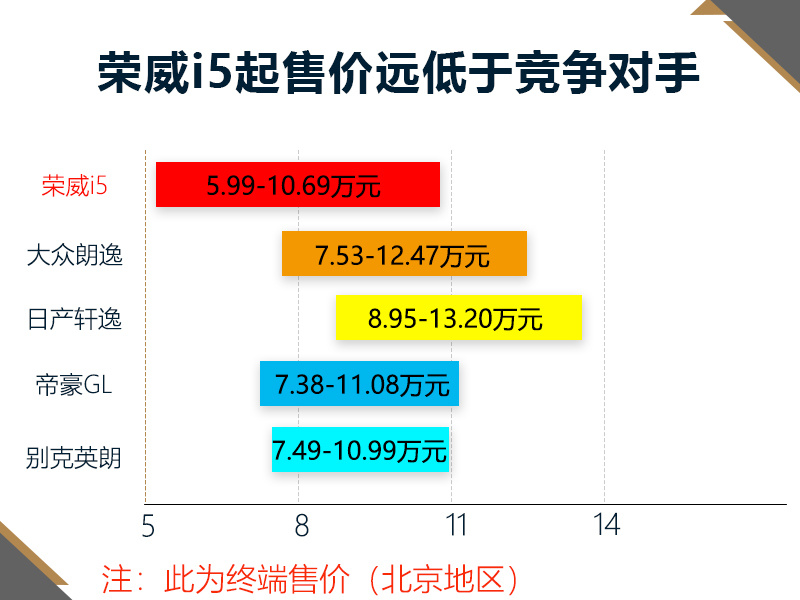 荣威i5起售价远低于竞争对手

荣威i5
5.99-10.69万元

大众朗逸
7.53-12.47万元

日产轩逸
8.95-13.20万元

帝豪GL
7.38-11.08万元

别克英朗
7.49-10.99万元

5
8
11
14

注：此为终端售价（北京地区）